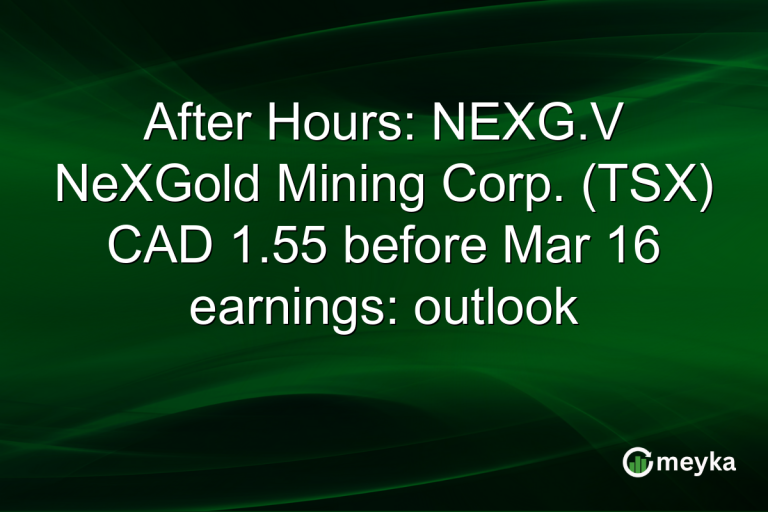 After Hours: NEXG.V NeXGold Mining Corp. (TSX) CAD 1.55 before Mar 16 earnings: outlook

meyka